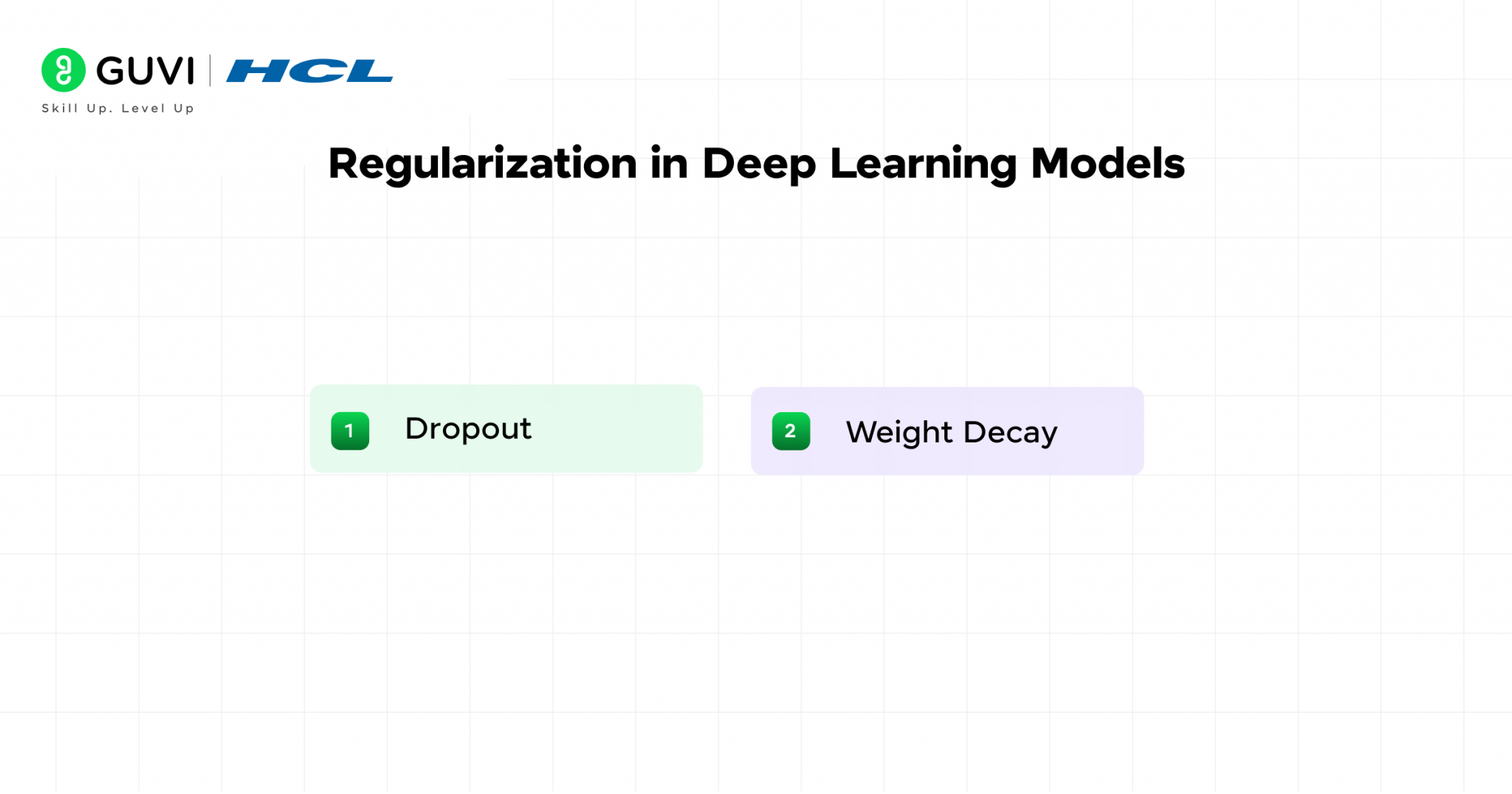 GUVI | HCL
Skill Up. Level Up

Regularization in Deep Learning Models

1 Dropout

2 Weight Decay